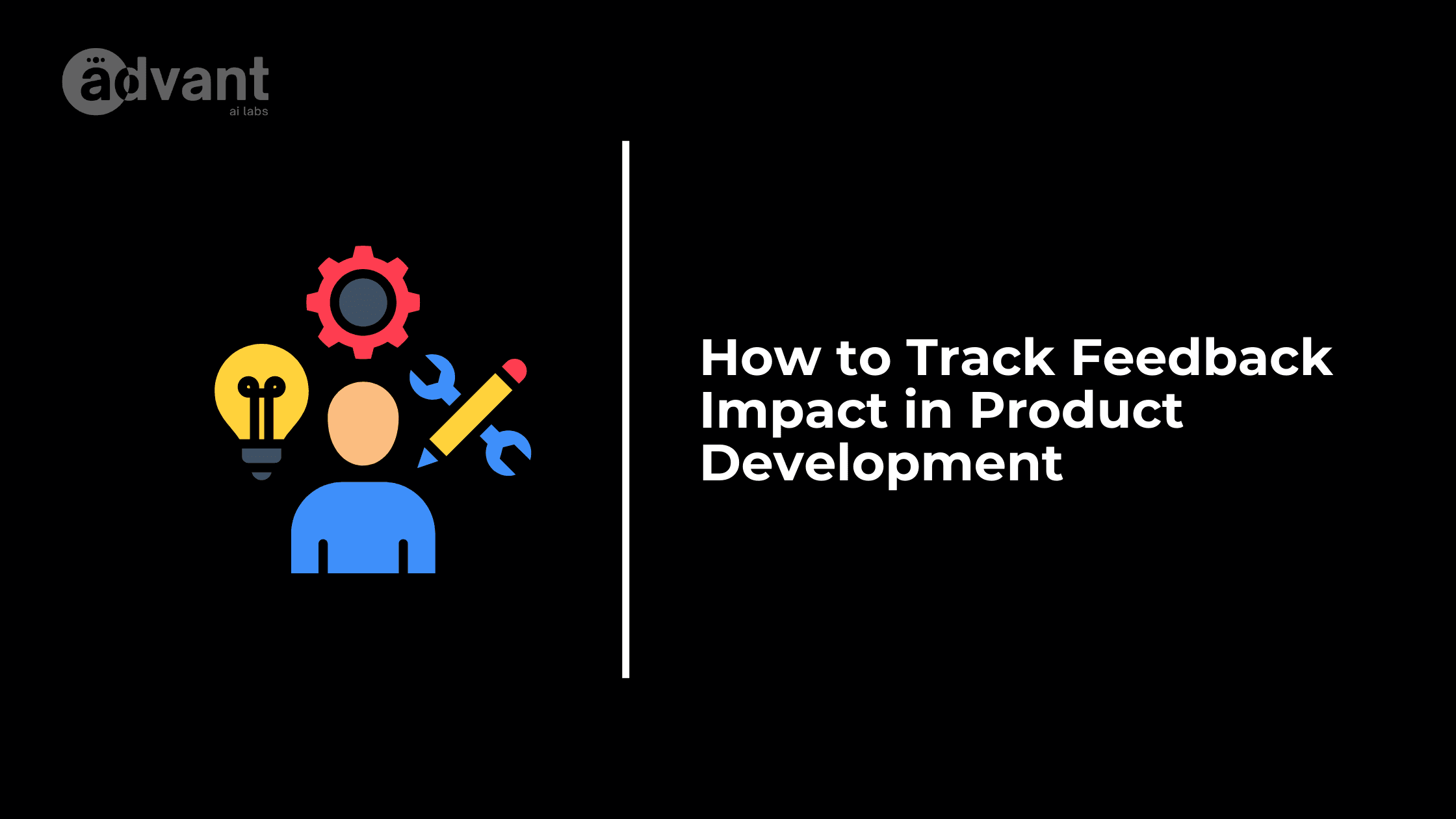 advant
ai labs

How to Track Feedback Impact in Product Development